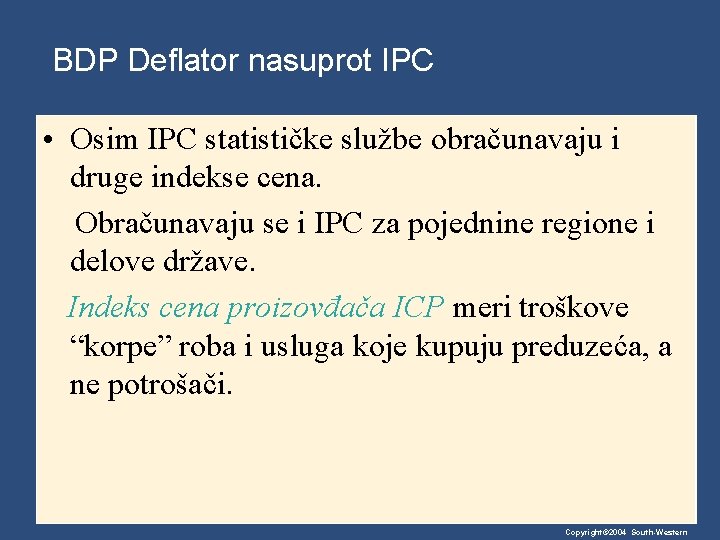 BDP Deflator nasuprot IPC

• Osim IPC statističke službe obračunavaju i druge indekse cena.

Obračunavaju se i IPC za pojednine regione i delove države.

Indeks cena proizovđača ICP meri troškove “korpe” roba i usluga koje kupuju preduzeća, a ne potrošači.

Copyright©2004 South-Western